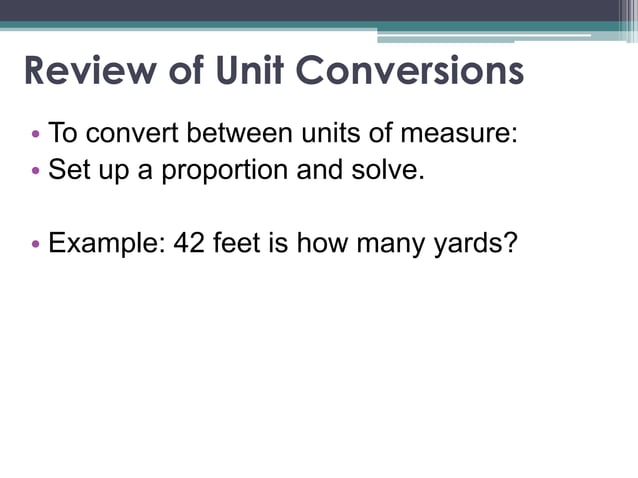 Review of Unit Conversions

• To convert between units of measure:
• Set up a proportion and solve.

• Example: 42 feet is how many yards?